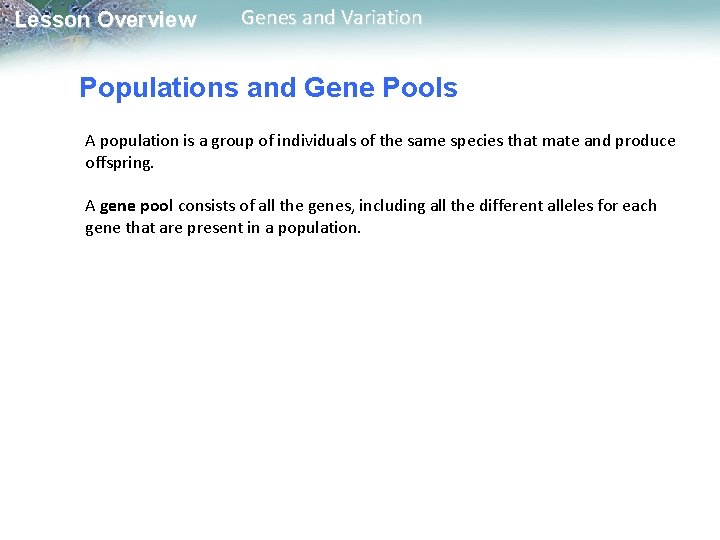 Lesson Overview Genes and Variation

Populations and Gene Pools

A population is a group of individuals of the same species that mate and produce offspring.

A gene pool consists of all the genes, including all the different alleles for each gene that are present in a population.